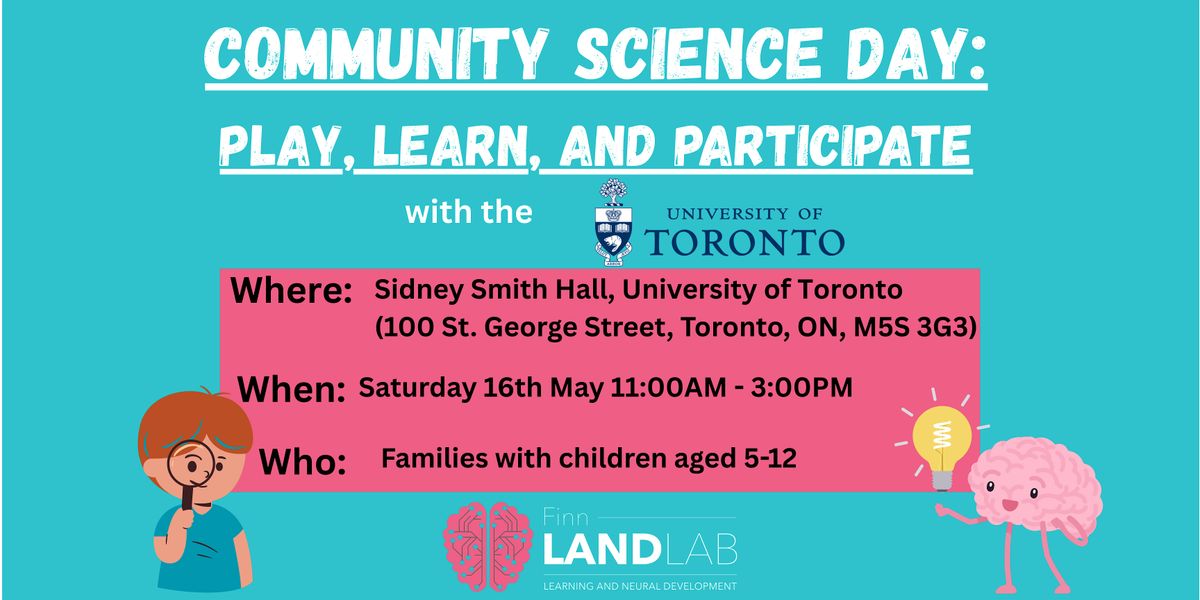 COMMUNITY SCIENCE DAY:

PLAY, LEARN, AND PARTICIPATE

with the UNIVERSITY OF TORONTO

Where: Sidney Smith Hall, University of Toronto (100 St. George Street, Toronto, ON, M5S 3G3)

When: Saturday 16th May 11:00AM - 3:00PM

Who: Families with children aged 5-12

Finn LANDLAB
LEARNING AND NEURAL DEVELOPMENT